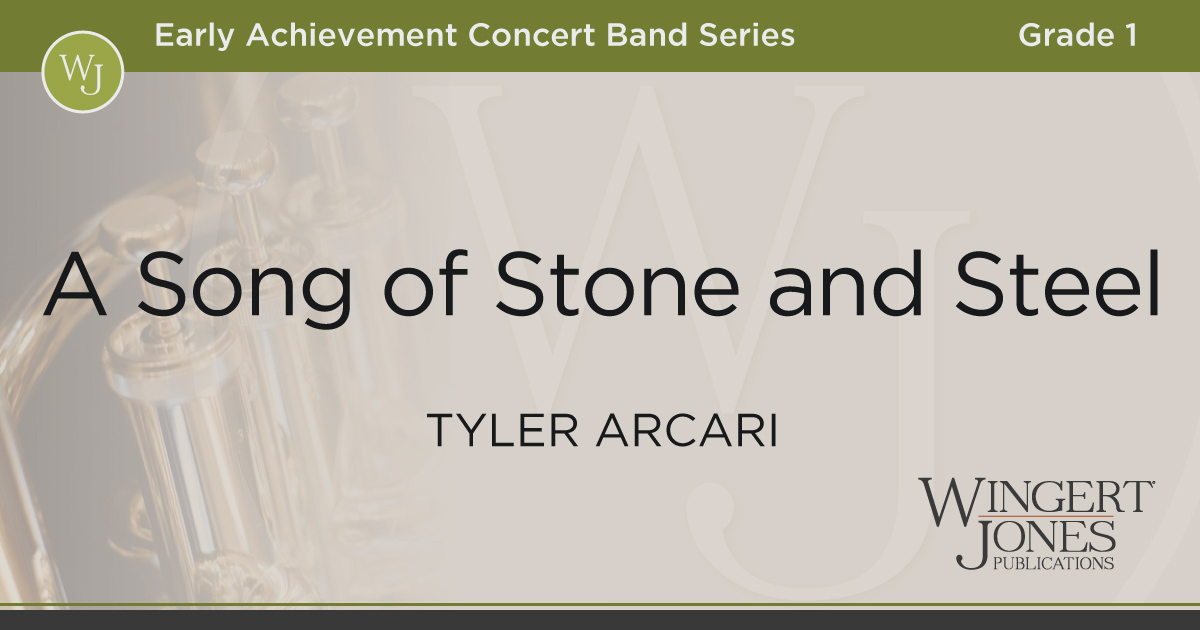 WJ

Early Achievement Concert Band Series

Grade 1

A Song of Stone and Steel

TYLER ARCARI

WINGERT JONES PUBLICATIONS